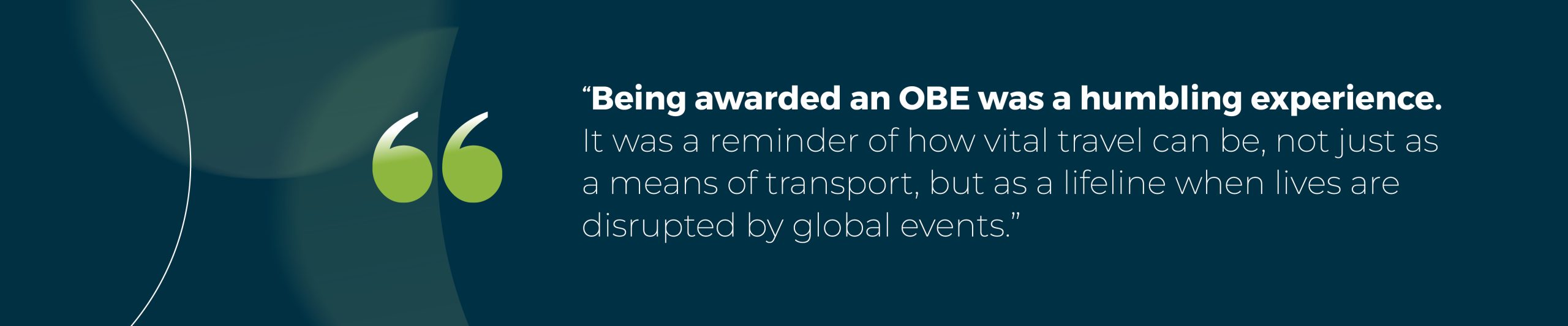 “Being awarded an OBE was a humbling experience. It was a reminder of how vital travel can be, not just as a means of transport, but as a lifeline when lives are disrupted by global events.”